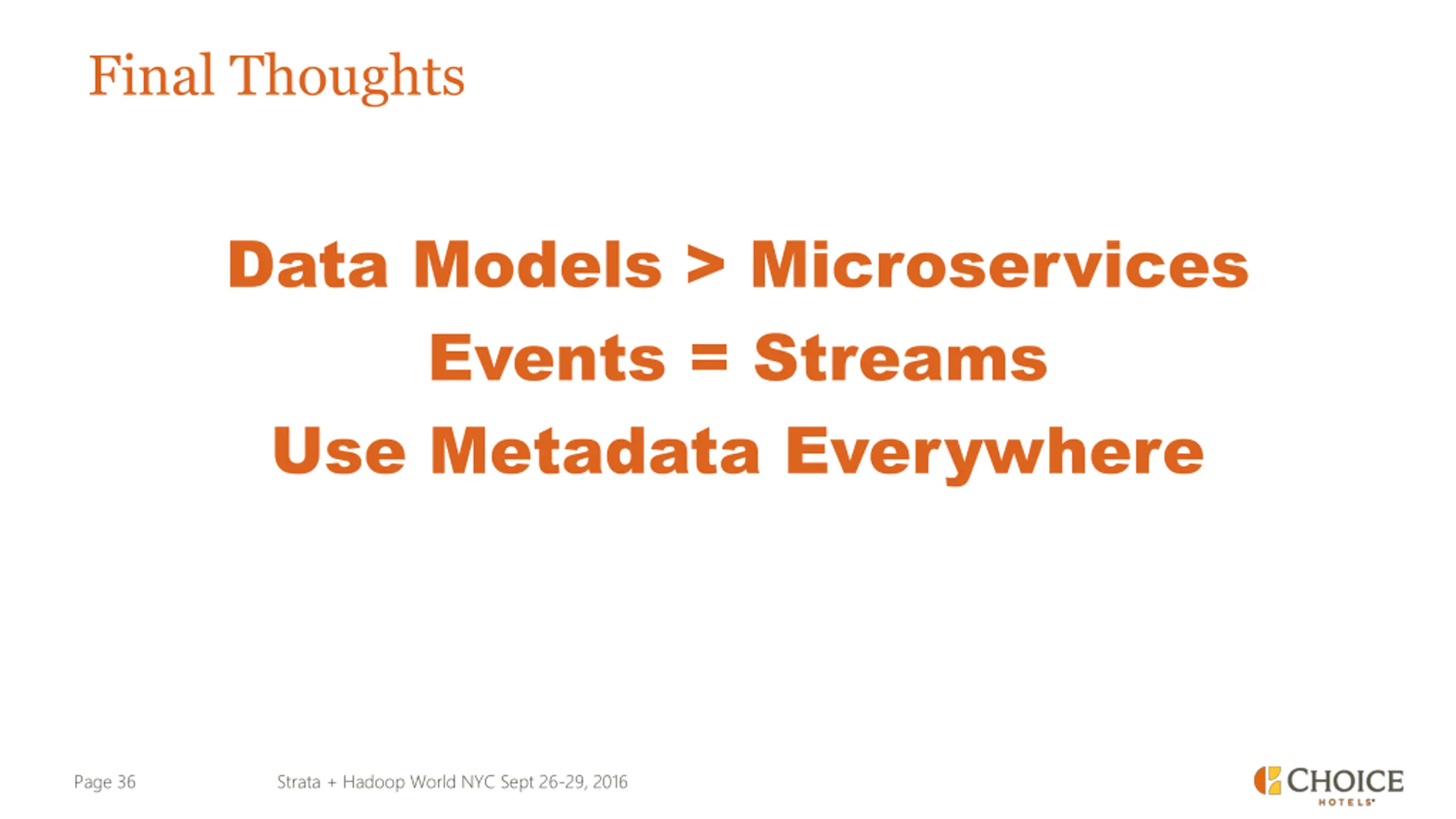 Final Thoughts

Data Models > Microservices
Events = Streams
Use Metadata Everywhere

Page 36

Strata + Hadoop World NYC Sept 26-29, 2016

CHOICE HOTELS